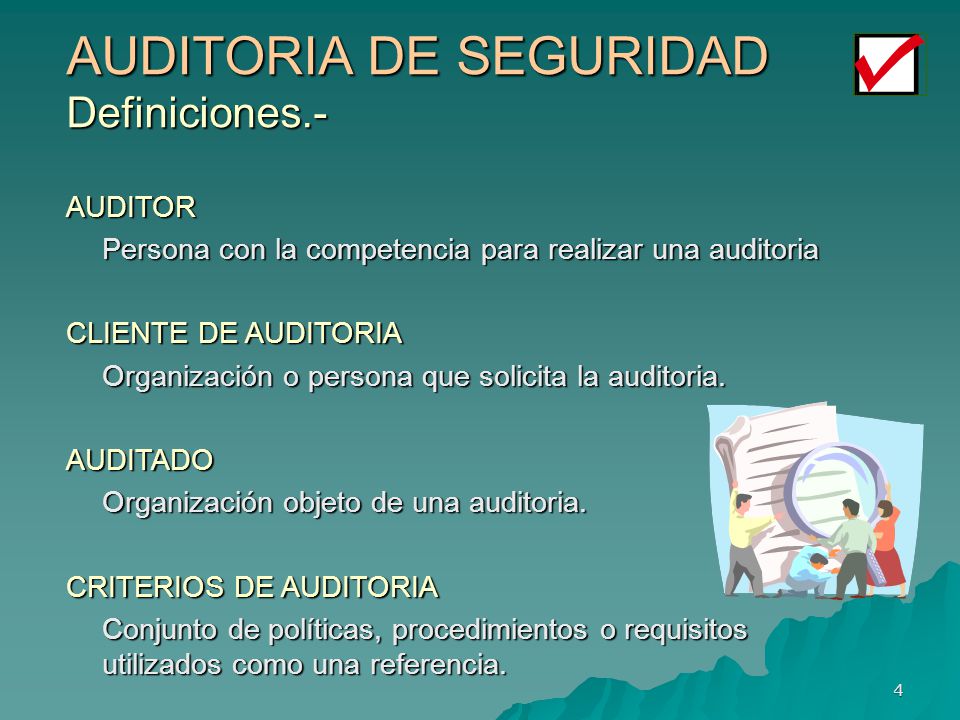 AUDITORIA DE SEGURIDAD
Definiciones.-

AUDITOR

Persona con la competencia para realizar una auditoria

CLIENTE DE AUDITORIA

Organización o persona que solicita la auditoria.

AUDITADO

Organización objeto de una auditoria.

CRITERIOS DE AUDITORIA

Conjunto de políticas, procedimientos o requisitos utilizados como una referencia.

4